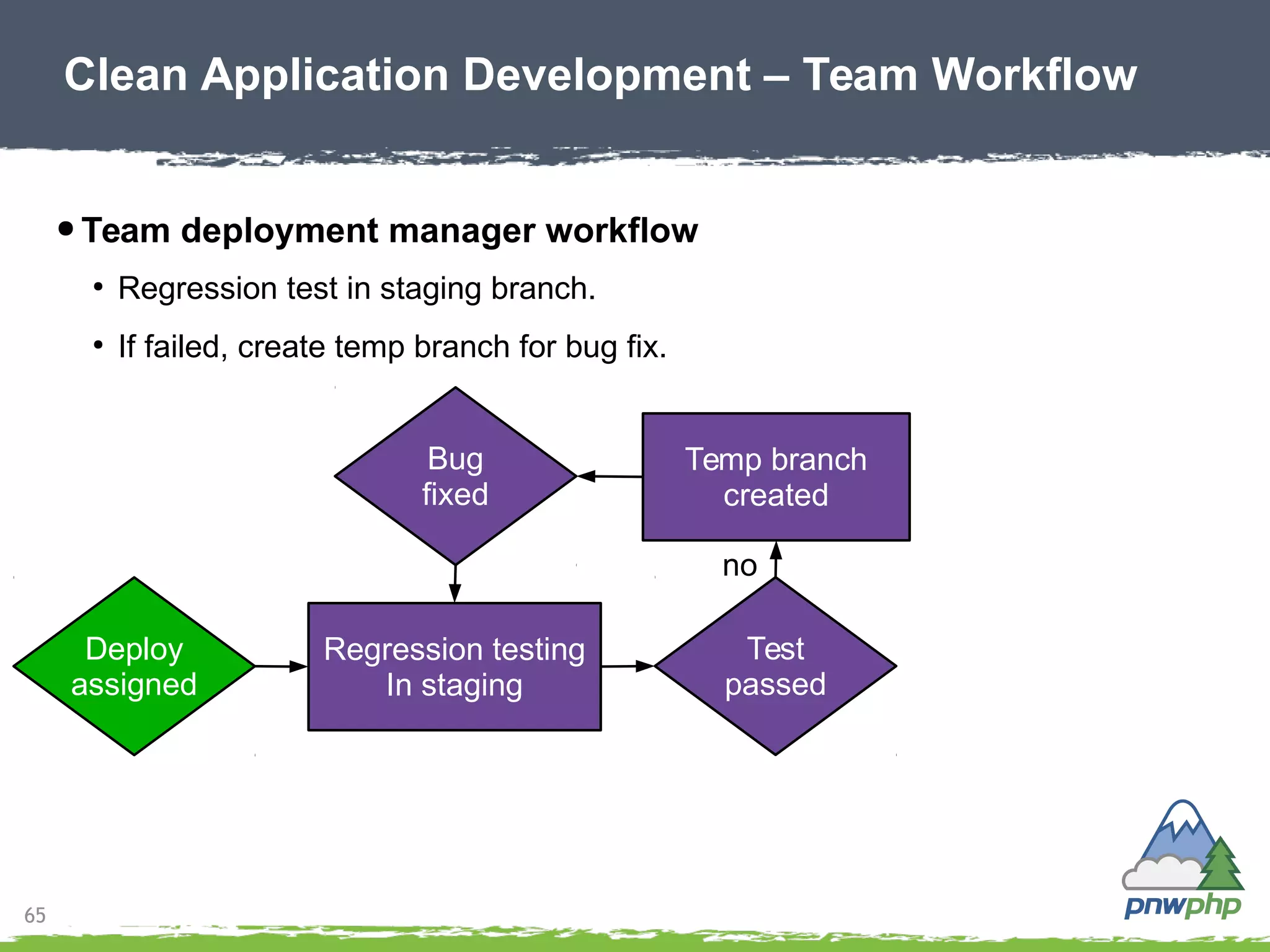 Clean Application Development – Team Workflow

• Team deployment manager workflow

• Regression test in staging branch.

• If failed, create temp branch for bug fix.

Bug fixed

Temp branch created

no

Deploy assigned

Regression testing In staging

Test passed

65

pnwphp